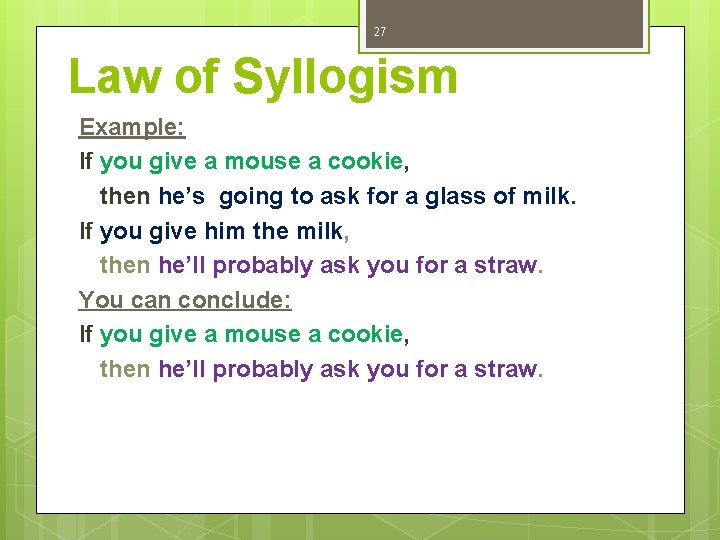 27

Law of Syllogism

Example:

If you give a mouse a cookie,
then he's going to ask for a glass of milk.

If you give him the milk,
then he'll probably ask you for a straw.

You can conclude:

If you give a mouse a cookie,
then he'll probably ask you for a straw.